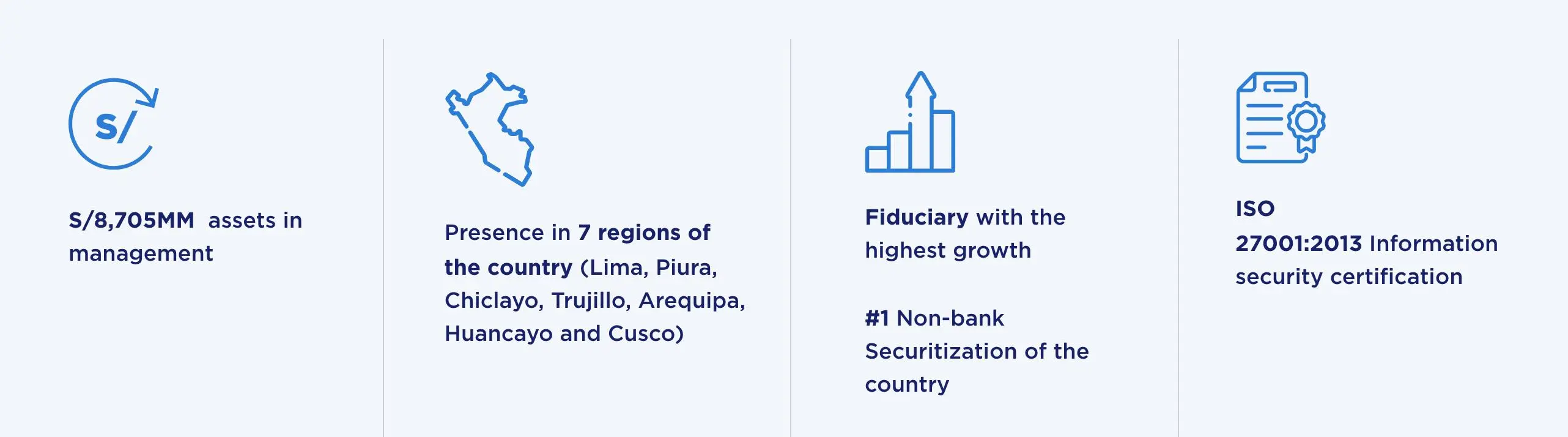 S/

S/8,705MM assets in management

Presence in 7 regions of the country (Lima, Piura, Chiclayo, Trujillo, Arequipa, Huancayo and Cusco)

Fiduciary with the highest growth

#1 Non-bank Securitization of the country

ISO 27001:2013 Information security certification